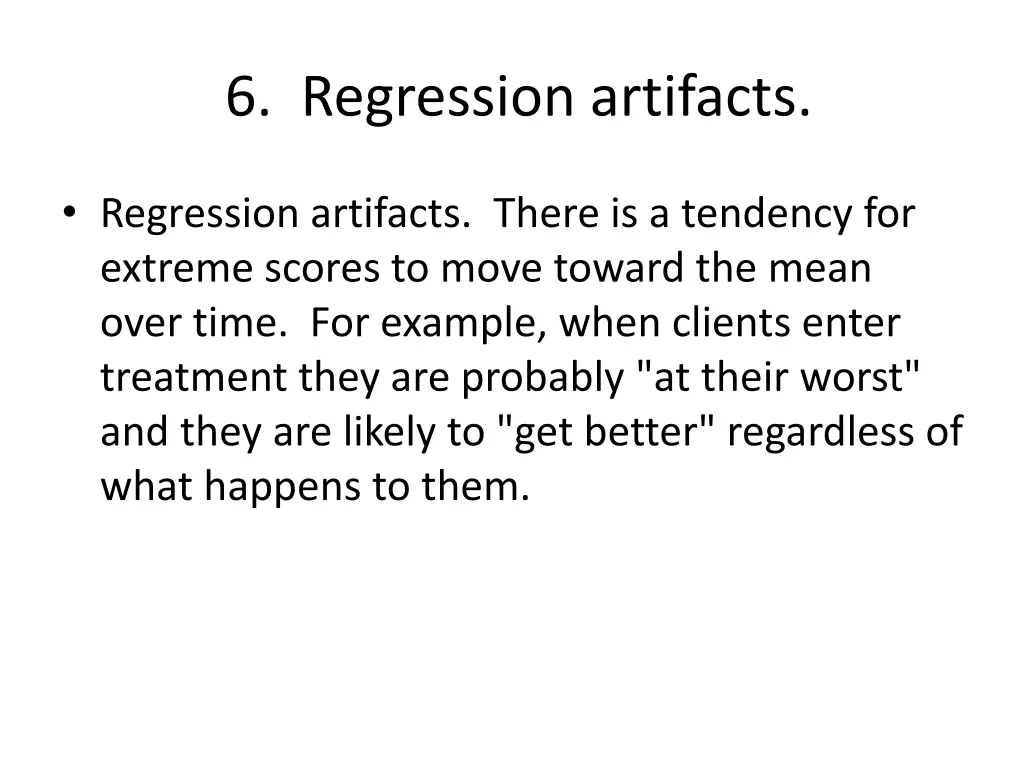 6. Regression artifacts.

• Regression artifacts. There is a tendency for extreme scores to move toward the mean over time. For example, when clients enter treatment they are probably "at their worst" and they are likely to "get better" regardless of what happens to them.